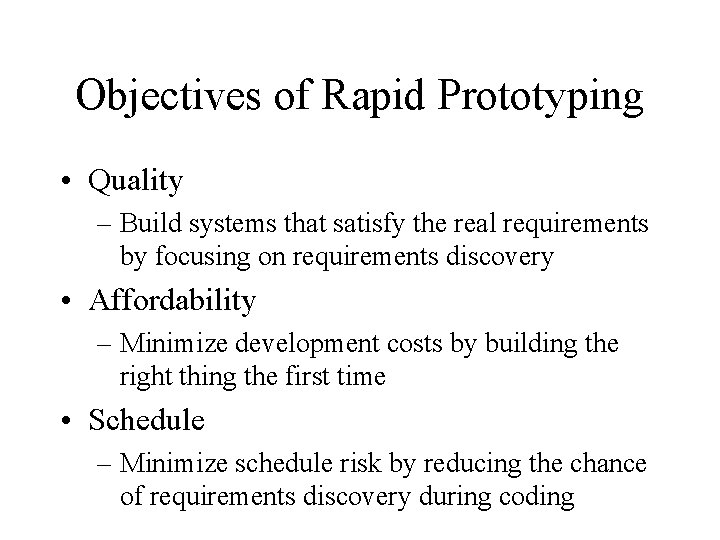 Objectives of Rapid Prototyping

• Quality
– Build systems that satisfy the real requirements by focusing on requirements discovery

• Affordability
– Minimize development costs by building the right thing the first time

• Schedule
– Minimize schedule risk by reducing the chance of requirements discovery during coding